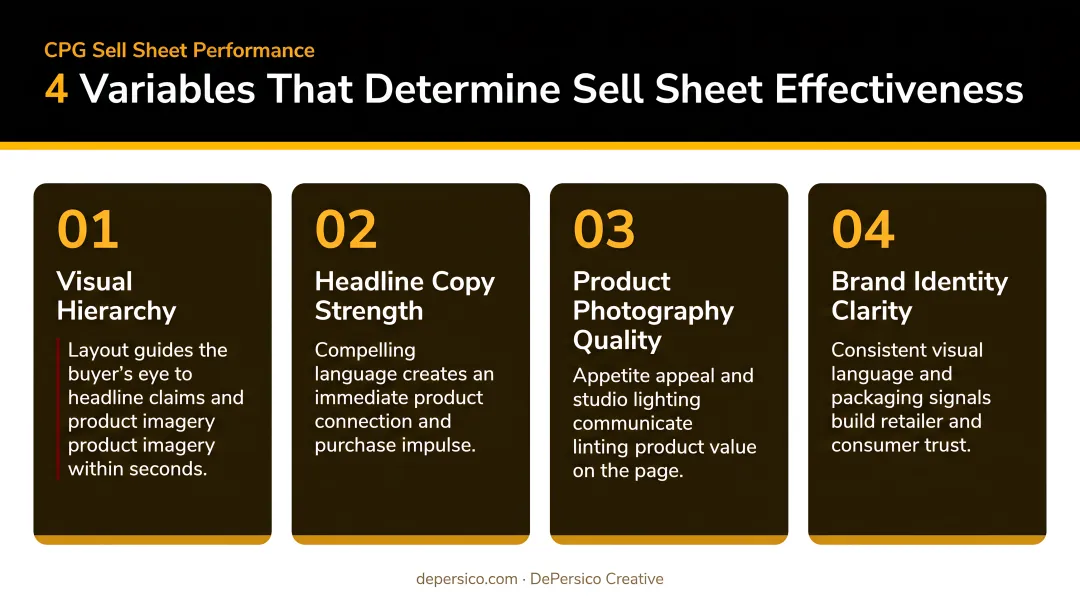 CPG Sell Sheet Performance

4 Variables That Determine Sell Sheet Effectiveness

01

Visual Hierarchy

Layout guides the buyer's eye to headline claims and product imagery product imagery within seconds.

02

Headline Copy Strength

Compelling language creates an immediate product connection and purchase impulse.

03

Product Photography Quality

Appetite appeal and studio lighting communicate linting product value on the page.

04

Brand Identity Clarity

Consistent visual language and packaging signals build retailer and consumer trust.

depersico.com · DePersico Creative